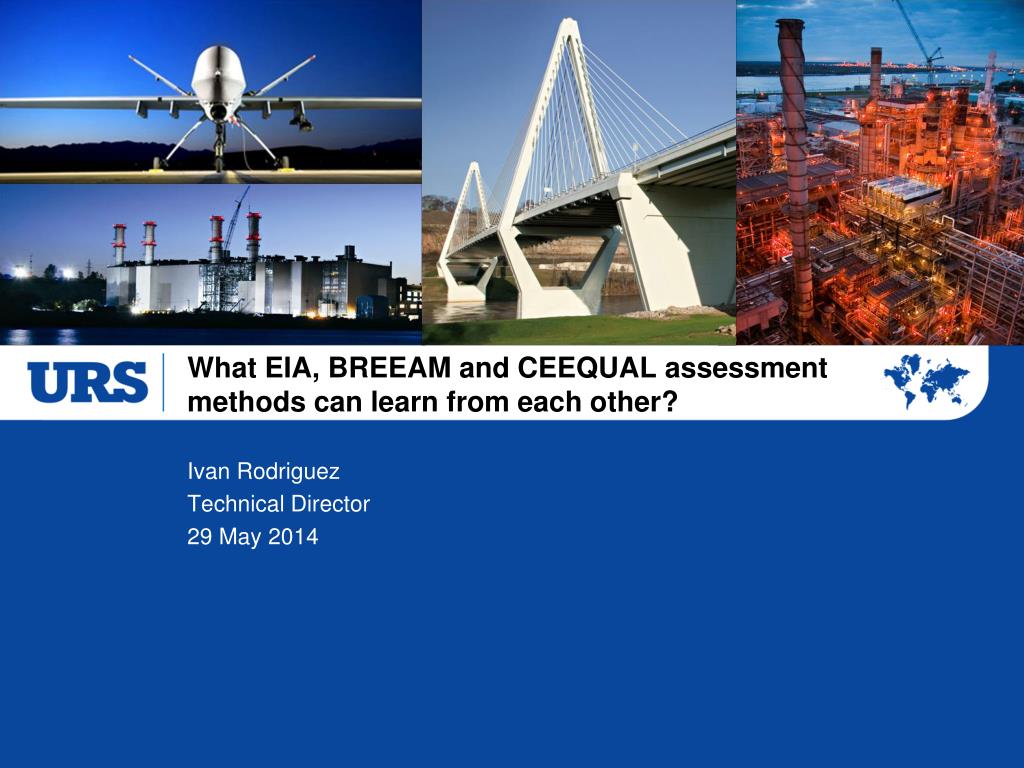 URS

What EIA, BREEAM and CEEQUAL assessment methods can learn from each other?

Ivan Rodriguez
Technical Director
29 May 2014